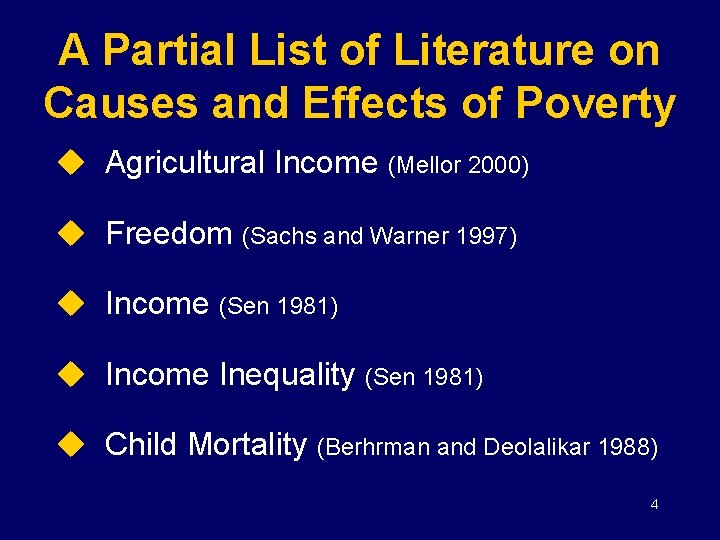 A Partial List of Literature on Causes and Effects of Poverty

◆ Agricultural Income (Mellor 2000)

◆ Freedom (Sachs and Warner 1997)

◆ Income (Sen 1981)

◆ Income Inequality (Sen 1981)

◆ Child Mortality (Berhrman and Deolalikar 1988)

4